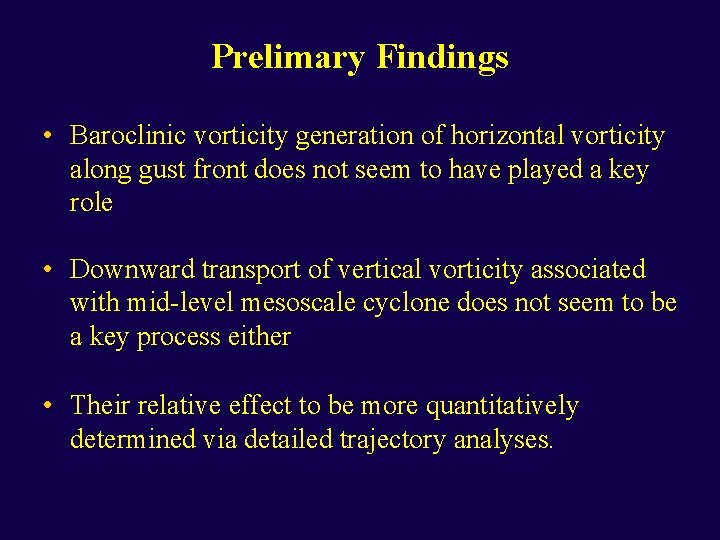 Prelimary Findings

• Baroclinic vorticity generation of horizontal vorticity along gust front does not seem to have played a key role

• Downward transport of vertical vorticity associated with mid-level mesoscale cyclone does not seem to be a key process either

• Their relative effect to be more quantitatively determined via detailed trajectory analyses.